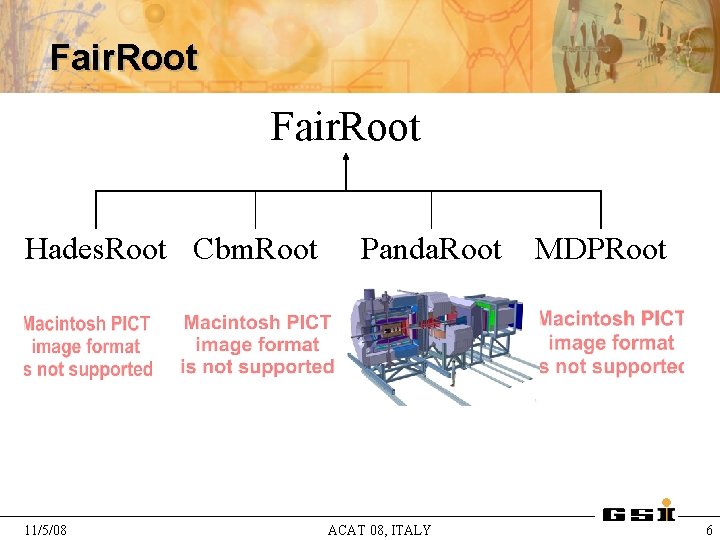 FairRoot

FairRoot

HadesRoot CbmRoot PandaRoot MDPRoot

Macintosh PICT image format s not supported

Macintosh PICT image format is not supported

Macintosh PICT image format s not supportec

GSI

11/5/08 ACAT 08, ITALY 6